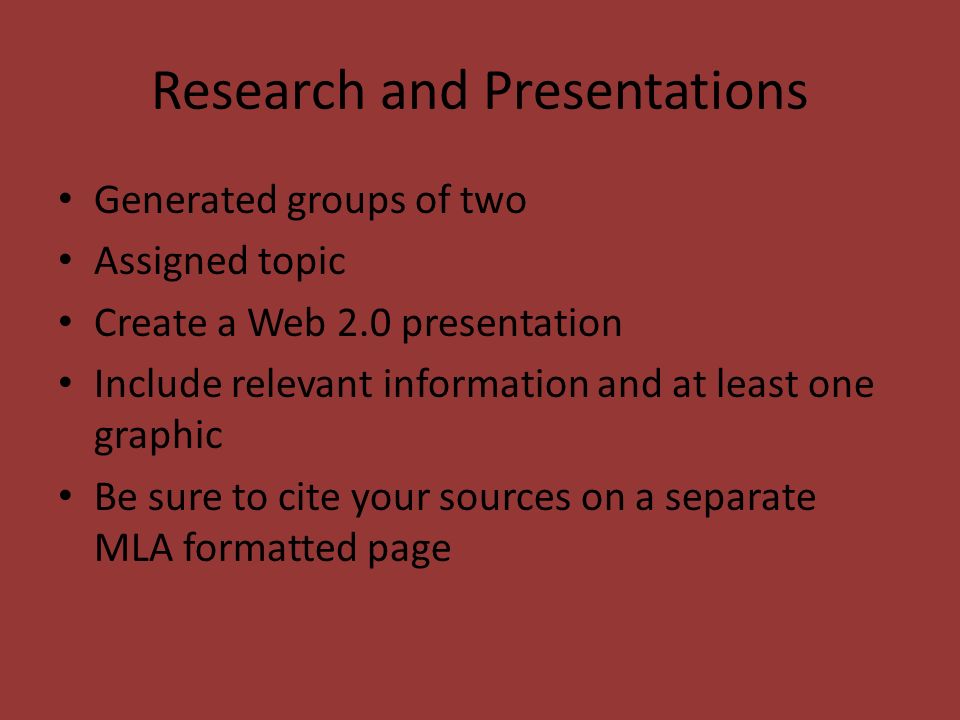 Research and Presentations

• Generated groups of two
• Assigned topic
• Create a Web 2.0 presentation
• Include relevant information and at least one graphic
• Be sure to cite your sources on a separate MLA formatted page